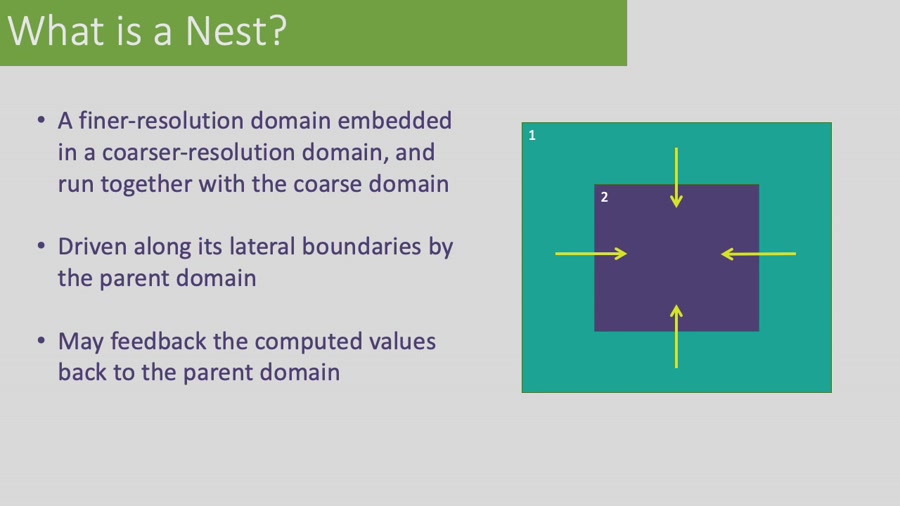 What is a Nest?

• A finer-resolution domain embedded in a coarser-resolution domain, and run together with the coarse domain

• Driven along its lateral boundaries by the parent domain

• May feedback the computed values back to the parent domain

1

2